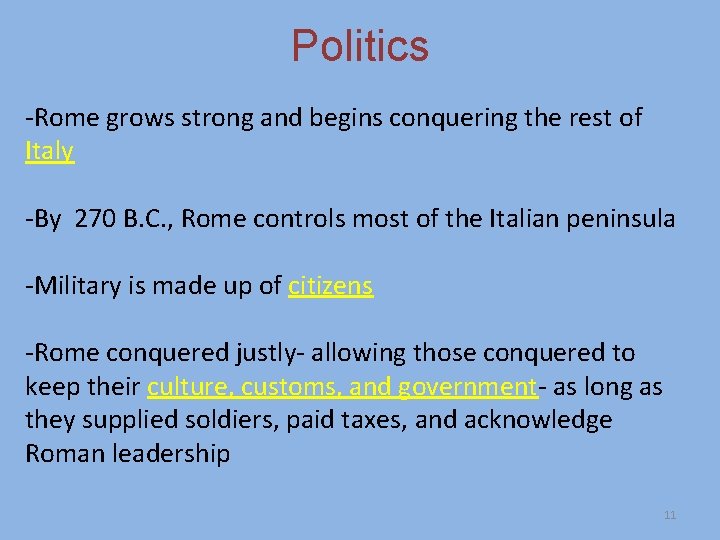 Politics

-Rome grows strong and begins conquering the rest of Italy

-By 270 B.C., Rome controls most of the Italian peninsula

-Military is made up of citizens

-Rome conquered justly- allowing those conquered to keep their culture, customs, and government- as long as they supplied soldiers, paid taxes, and acknowledge Roman leadership

11